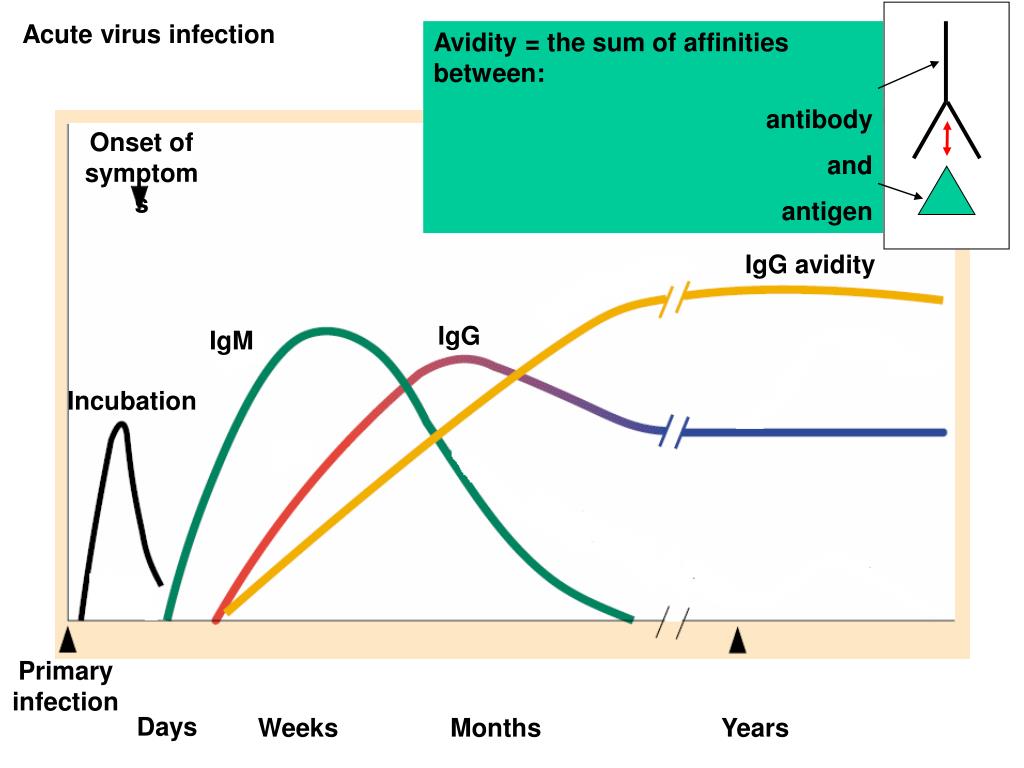 Acute virus infection

Avidity = the sum of affinities between:

antibody

and

antigen

Onset of symptoms

IgG avidity

IgM

IgG

Incubation

Primary infection

Days

Weeks

Months

Years